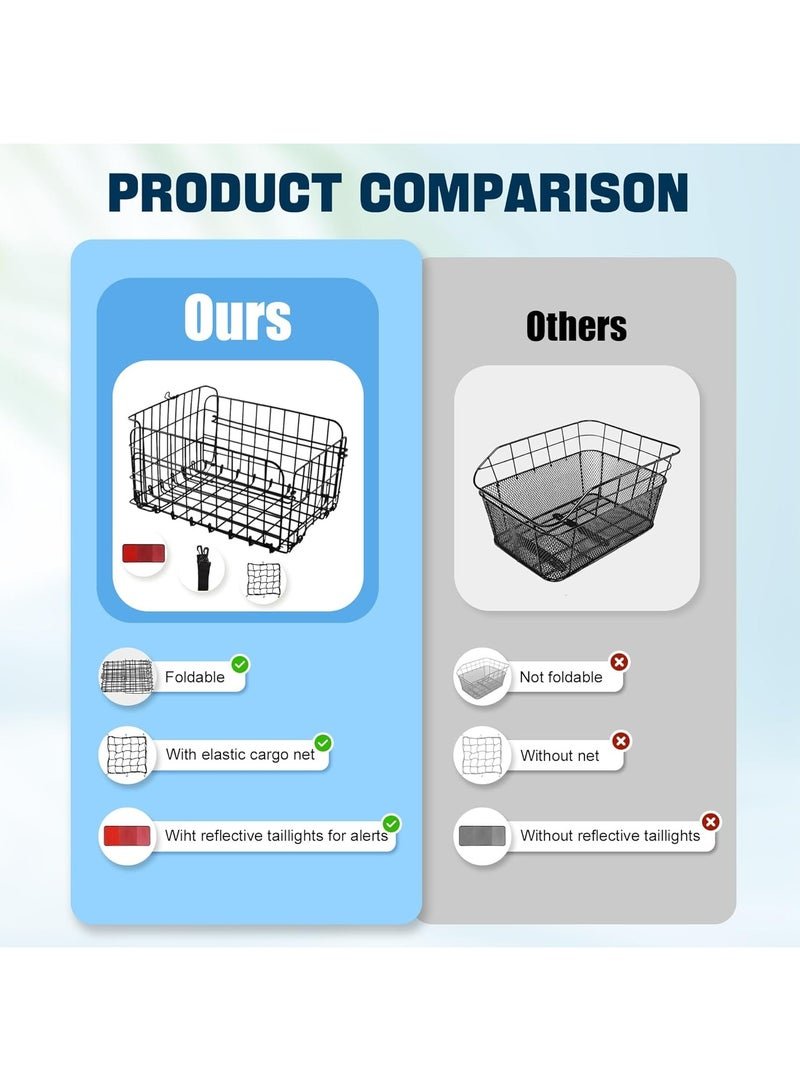 PRODUCT COMPARISON

Ours

Foldable

With elastic cargo net

Wiht reflective taillights for alerts

Others

Not foldable

Without net

Without reflective taillights